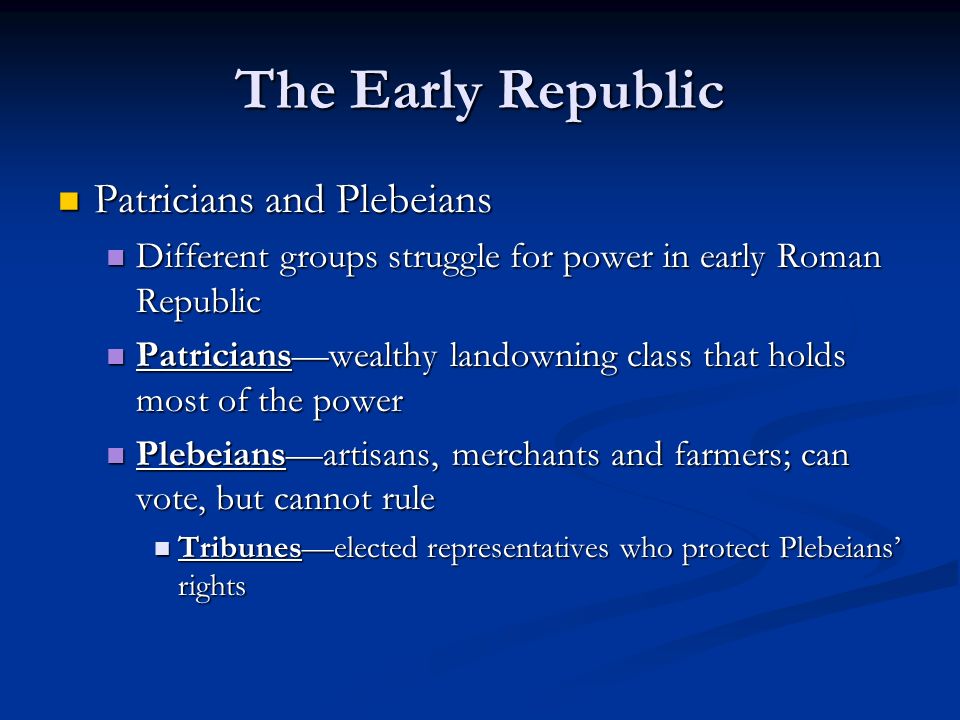 The Early Republic

Patricians and Plebeians

Different groups struggle for power in early Roman Republic

Patricians—wealthy landowning class that holds most of the power

Plebeians—artisans, merchants and farmers; can vote, but cannot rule

Tribunes—elected representatives who protect Plebeians' rights